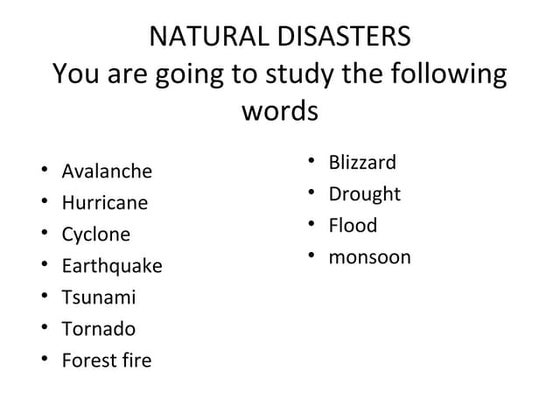 NATURAL DISASTERS
You are going to study the following words

• Avalanche
• Hurricane
• Cyclone
• Earthquake
• Tsunami
• Tornado
• Forest fire

• Blizzard
• Drought
• Flood
• monsoon